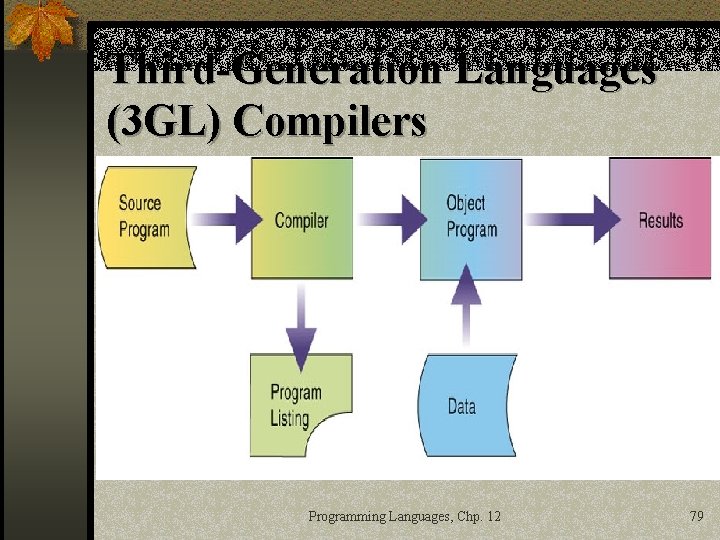 Third-Generation Languages (3GL) Compilers

Source Program

Compiler

Object Program

Results

Program Listing

Data

Programming Languages, Chp. 12

79